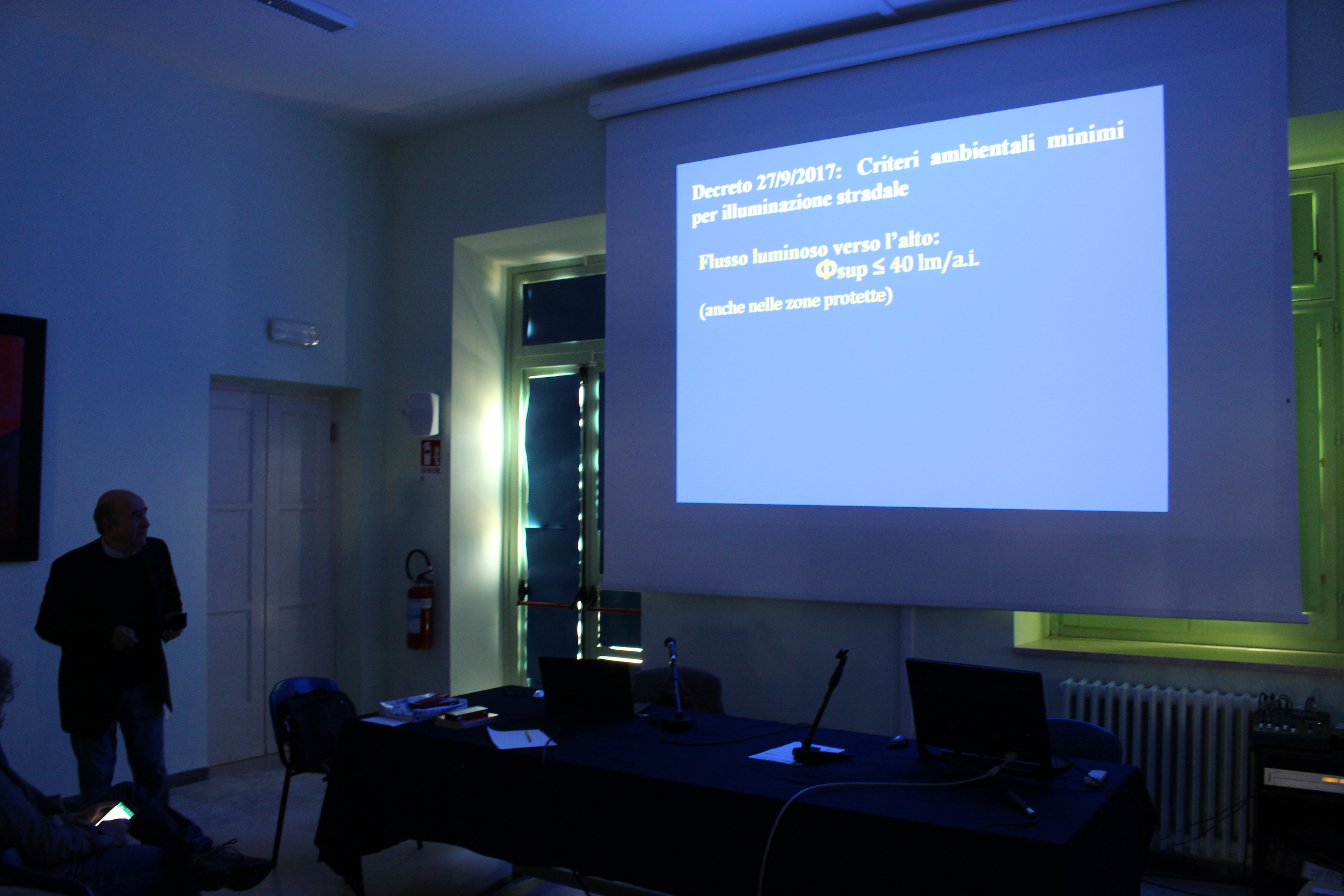 Decreto 27/9/2017: Criteri ambientali minimi per illuminazione stradale

Flusso luminoso verso l'alto:
$\Phi_{sup} \leq 40$ lm/a.i.

(anche nelle zone protette)